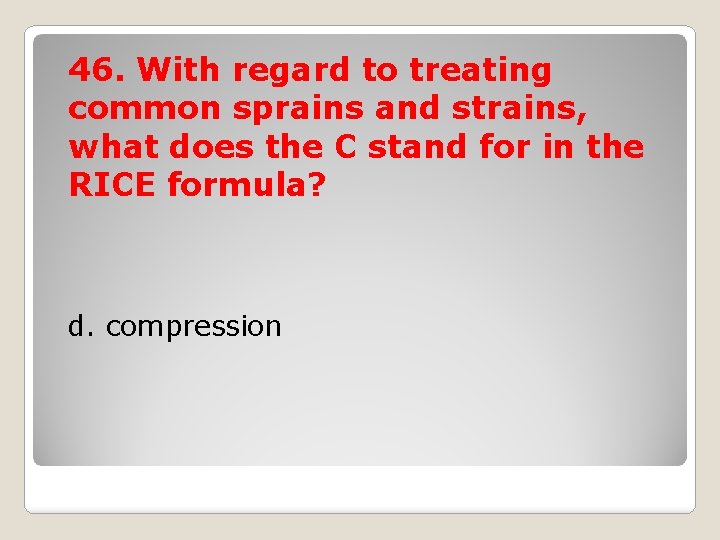 46. With regard to treating common sprains and strains, what does the C stand for in the RICE formula?

d. compression